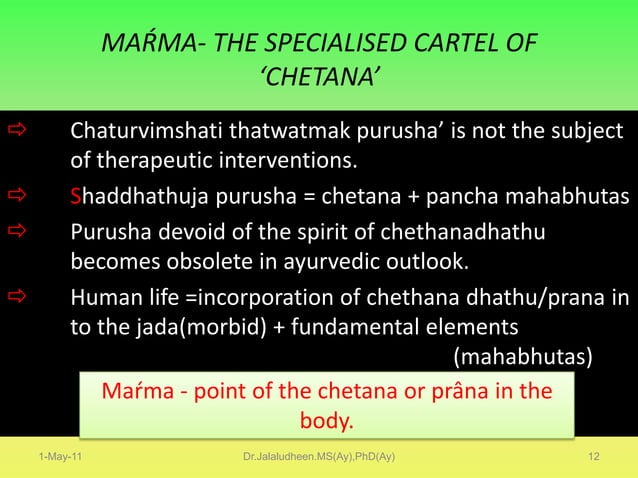 MAŔMA- THE SPECIALISED CARTEL OF 'CHETANA'

⇨ Chaturvimshati thatwatmak purusha' is not the subject of therapeutic interventions.

⇨ Shaddhathuja purusha = chetana + pancha mahabhutas

⇨ Purusha devoid of the spirit of chethanadhathu becomes obsolete in ayurvedic outlook.

⇨ Human life =incorporation of chethana dhathu/prana in to the jada(morbid) + fundamental elements (mahabhutas)

Maŕma - point of the chetana or prâna in the body.

1-May-11 Dr.Jalaludheen.MS(Ay),PhD(Ay) 12